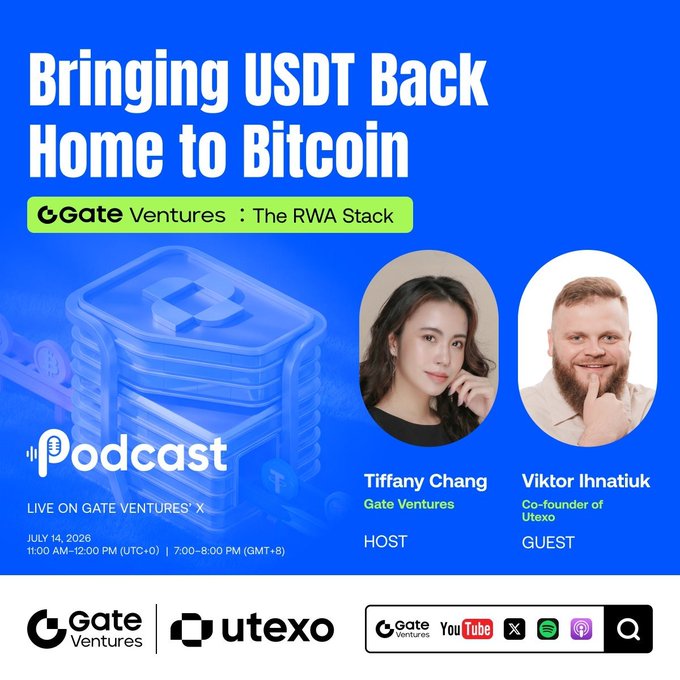 Bringing USDT Back Home to Bitcoin

Gate Ventures : The RWA Stack

Podcast

LIVE ON GATE VENTURES' X

JULY 14, 2026
11:00 AM–12:00 PM (UTC+0) | 7:00–8:00 PM (GMT+8)

Tiffany Chang
Gate Ventures
HOST

Viktor Ihnatiuk
Co-founder of Utexo
GUEST

Gate Ventures | utexo

Gate Ventures YouTube